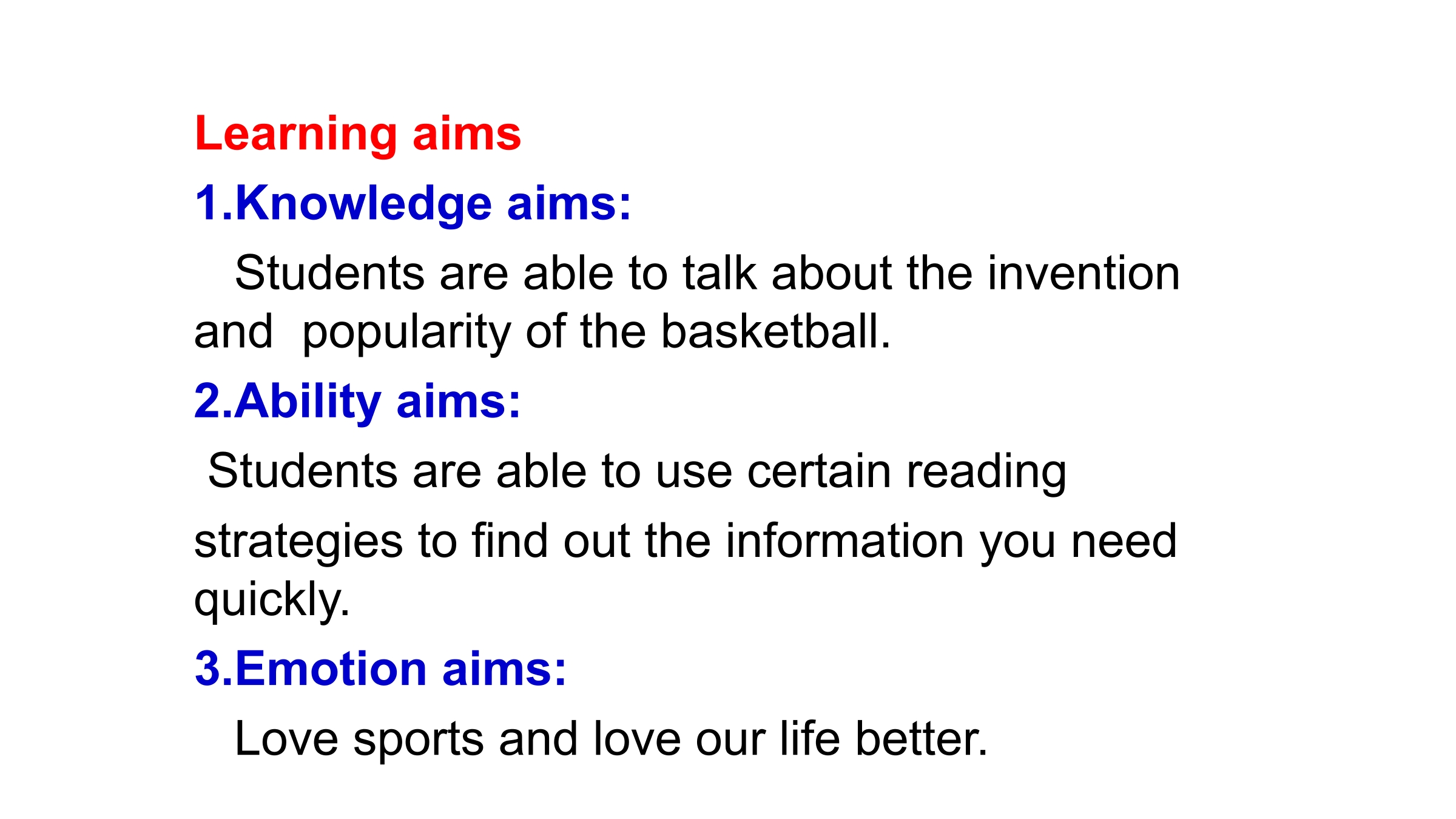 Learning aims
1.Knowledge aims:
Students are able to talk about the invention and popularity of the basketball.
2.Ability aims:
Students are able to use certain reading strategies to find out the information you need quickly.
3.Emotion aims:
Love sports and love our life better.